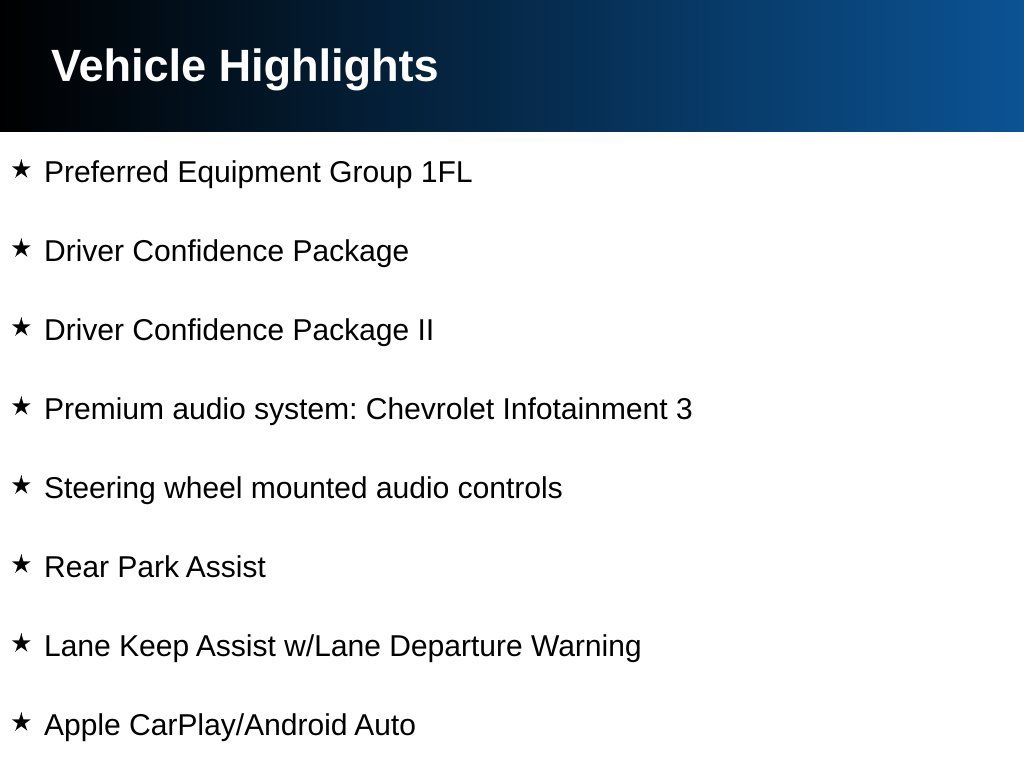 Vehicle Highlights

★ Preferred Equipment Group 1FL

★ Driver Confidence Package

★ Driver Confidence Package II

★ Premium audio system: Chevrolet Infotainment 3

★ Steering wheel mounted audio controls

★ Rear Park Assist

★ Lane Keep Assist w/Lane Departure Warning

★ Apple CarPlay/Android Auto